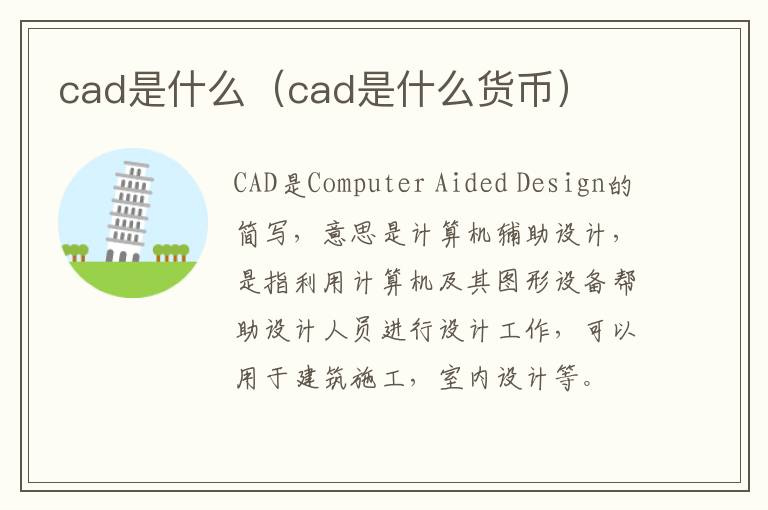 cad是什么（cad是什么货币）

CAD是Computer Aided Design的简写，意思是计算机辅助设计，是指利用计算机及其图形设备帮助设计人员进行设计工作，可以用于建筑施工，室内设计等。